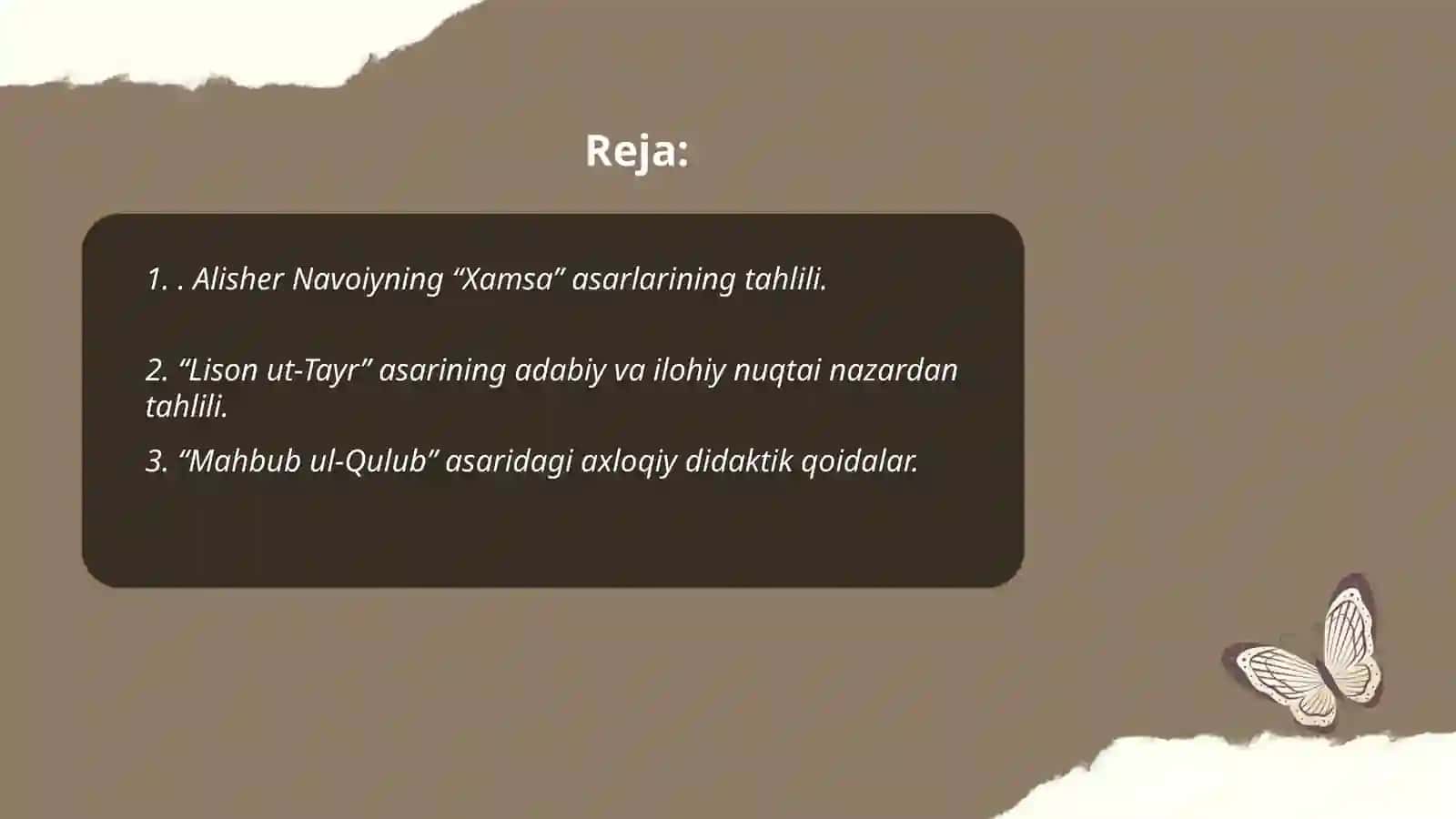 Reja:

1. . Alisher Navoiyning “Xamsa” asarlarining tahlili.

2. “Lison ut-Tayr” asarining adabiy va ilohiy nuqtai nazardan tahlili.

3. “Mahbub ul-Qulub” asaridagi axloqiy didaktik qoidalar.